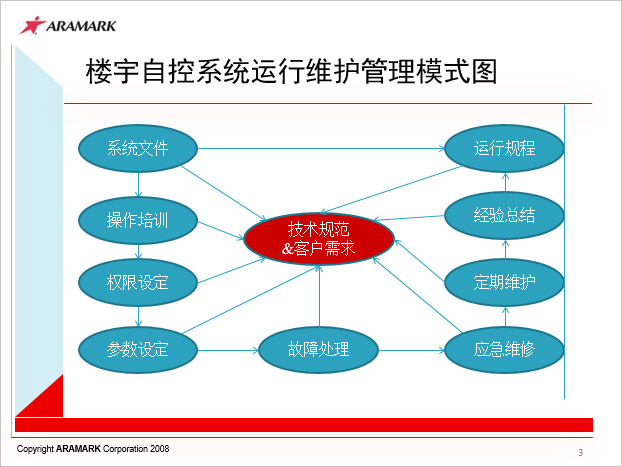 ARAMARK

楼宇自控系统运行维护管理模式图

系统文件

运行规程

操作培训

技术规范
&客户需求

经验总结

权限设定

定期维护

参数设定

故障处理

应急维修

Copyright ARAMARK Corporation 2008

3